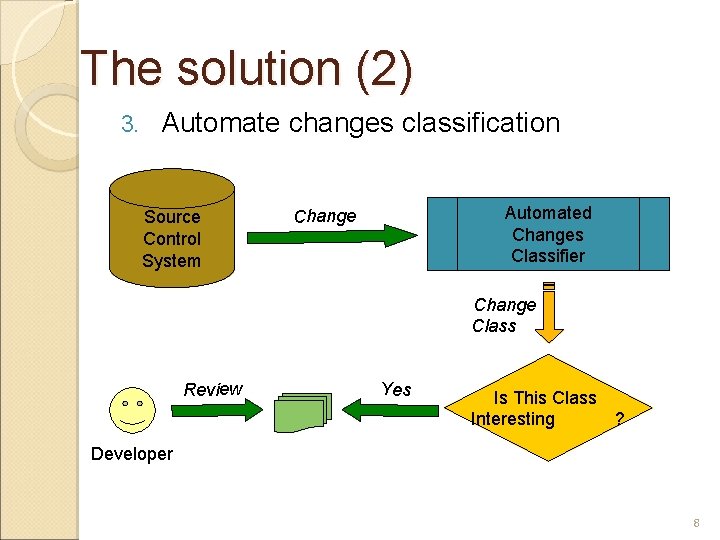 The solution (2)

3. Automate changes classification

Source Control System

Change

Automated Changes Classifier

Change Class

Is This Class Interesting ?

Yes

Review

Developer

8